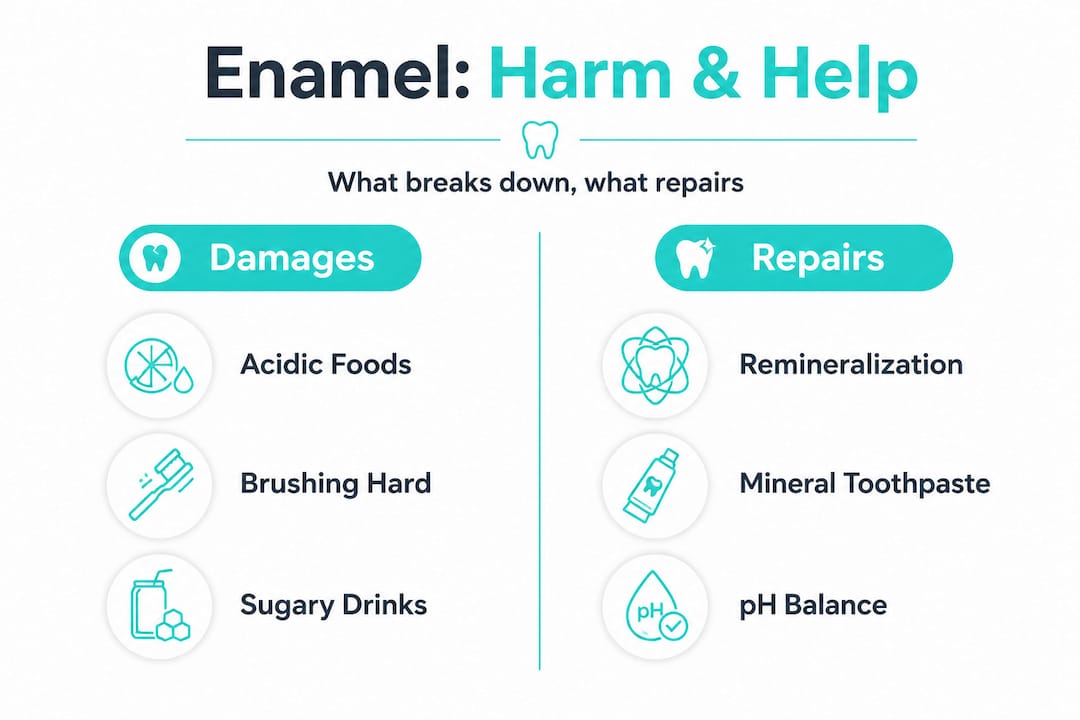 Enamel: Harm & Help

What breaks down, what repairs

Damages

Acidic Foods

Brushing Hard

Sugary Drinks

Repairs

Remineralization

Mineral Toothpaste

pH

pH Balance